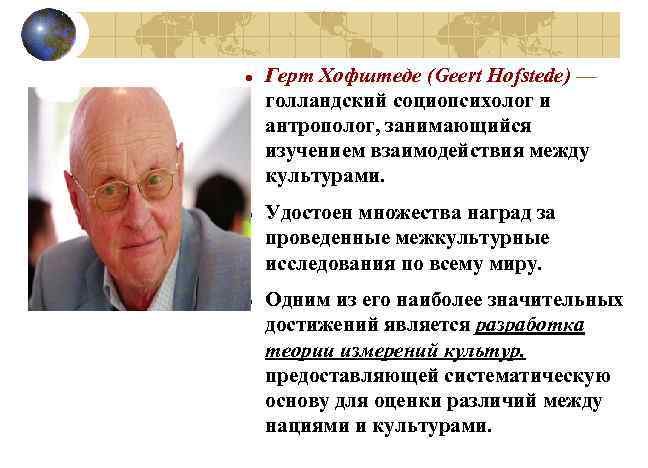 Герт Хофштеде (Geert Hofstede) — голландский социопсихолог и антрополог, занимающийся изучением взаимодействия между культурами.

Удостоен множества наград за проведенные межкультурные исследования по всему миру.

Одним из его наиболее значительных достижений является разработка теории измерений культур, предоставляющей систематическую основу для оценки различий между нациями и культурами.